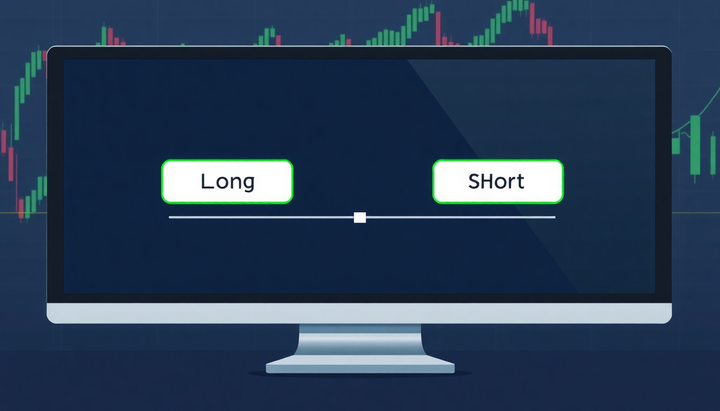 Long

SHort